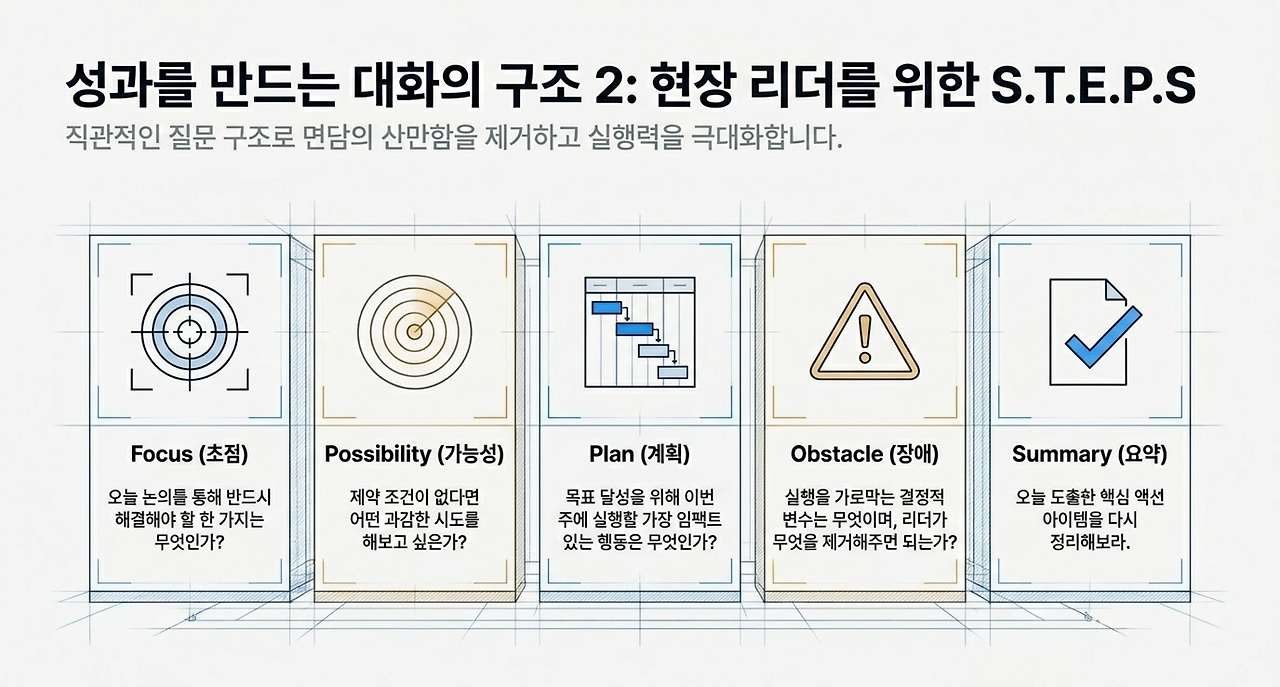 성과를 만드는 대화의 구조 2: 현장 리더를 위한 S.T.E.P.S

직관적인 질문 구조로 면담의 산만함을 제거하고 실행력을 극대화합니다.

Focus (초점)

오늘 논의를 통해 반드시 해결해야 할 한 가지는 무엇인가?

Possibility (가능성)

제약 조건이 없다면 어떤 과감한 시도를 해보고 싶은가?

Plan (계획)

목표 달성을 위해 이번 주에 실행할 가장 임팩트 있는 행동은 무엇인가?

Obstacle (장애)

실행을 가로막는 결정적 변수는 무엇이며, 리더가 무엇을 제거해주면 되는가?

Summary (요약)

오늘 도출한 핵심 액션 아이템을 다시 정리해보라.